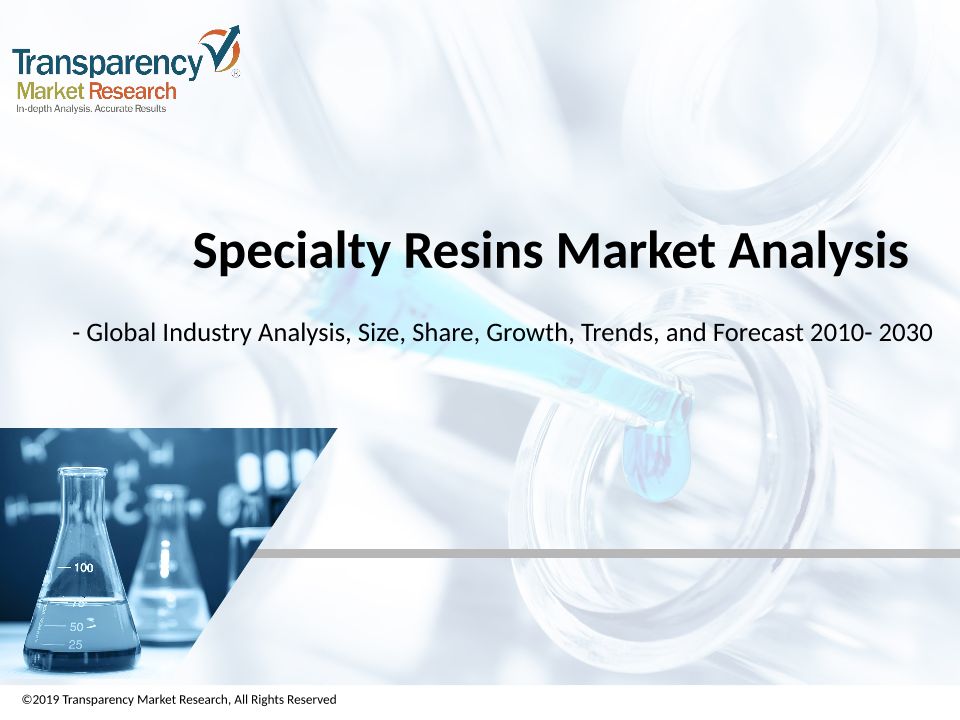 Transparency Market Research
In-depth Analysis. Accurate Results

Specialty Resins Market Analysis

- Global Industry Analysis, Size, Share, Growth, Trends, and Forecast 2010- 2030

100
75
50
25

©2019 Transparency Market Research, All Rights Reserved